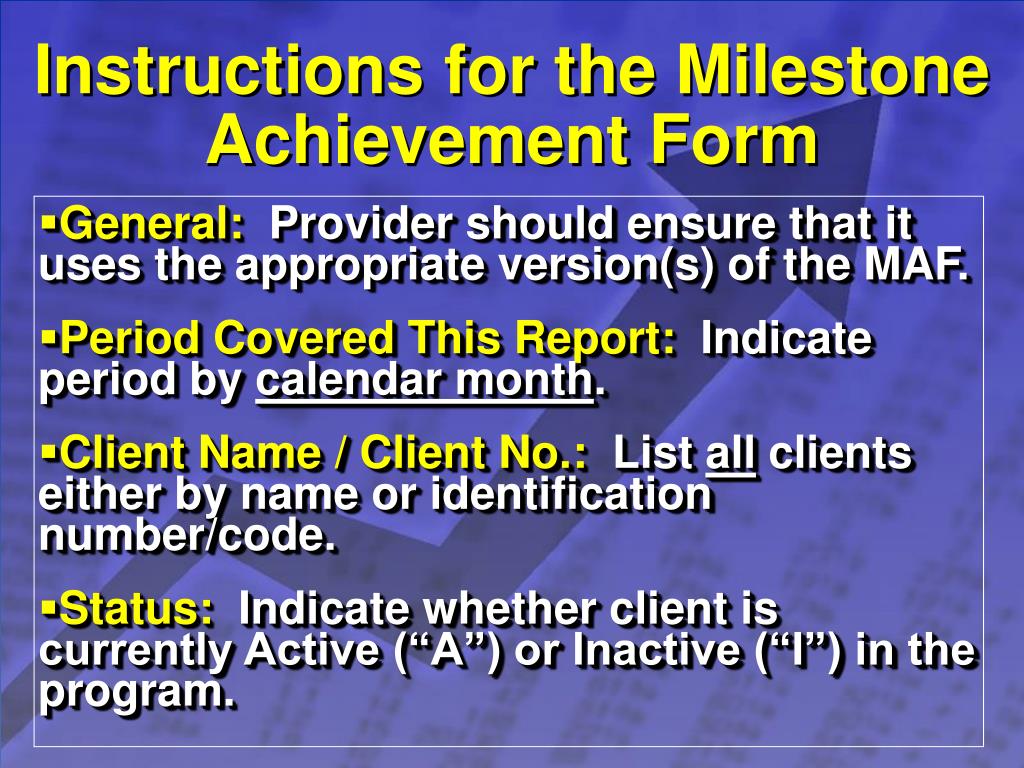 Instructions for the Milestone Achievement Form

▪General: Provider should ensure that it uses the appropriate version(s) of the MAF.

▪Period Covered This Report: Indicate period by calendar month.

▪Client Name / Client No.: List all clients either by name or identification number/code.

▪Status: Indicate whether client is currently Active (“A”) or Inactive (“I”) in the program.